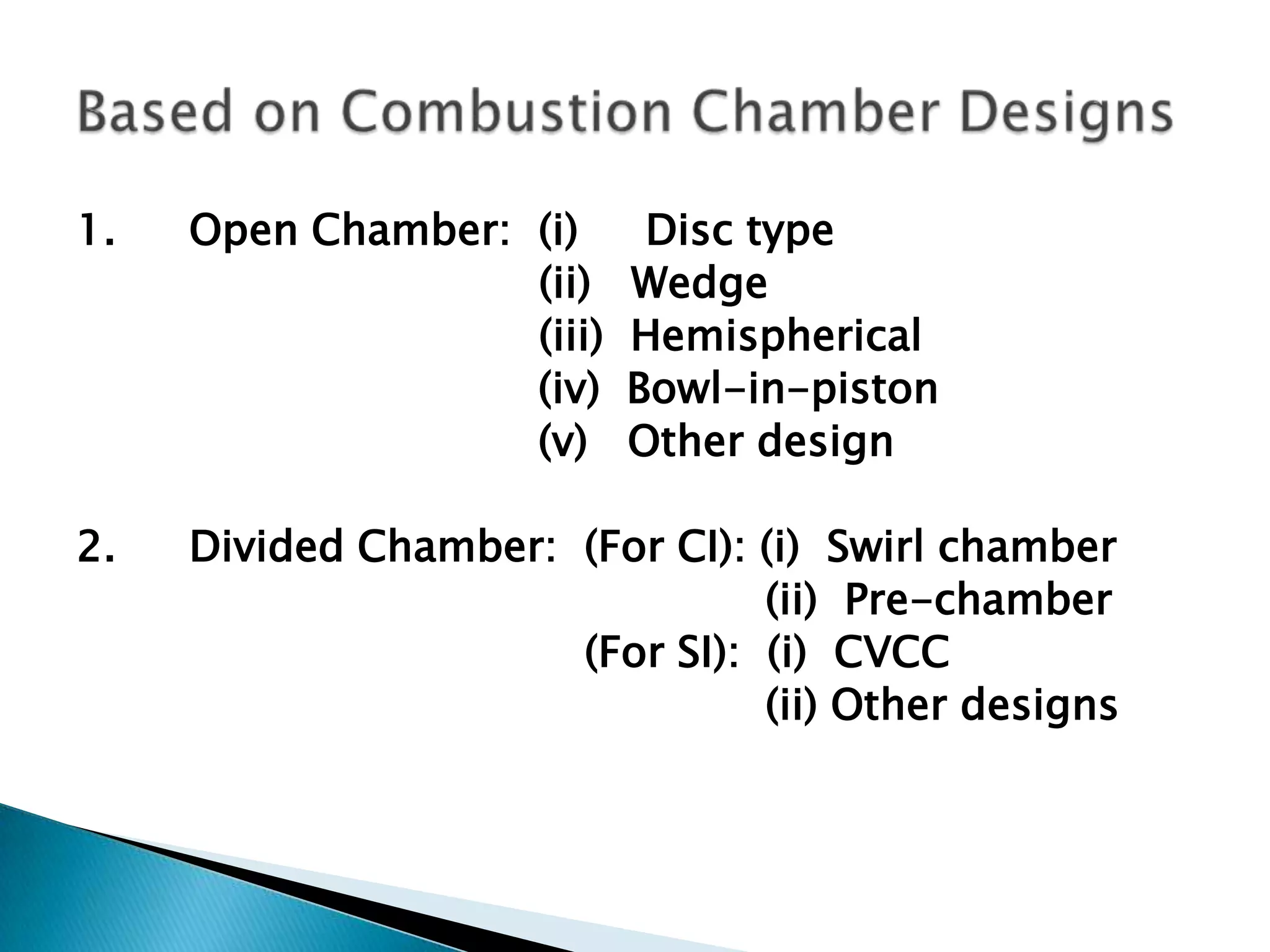 Based on Combustion Chamber Designs

1. Open Chamber: (i) Disc type
(ii) Wedge
(iii) Hemispherical
(iv) Bowl-in-piston
(v) Other design

2. Divided Chamber: (For CI): (i) Swirl chamber
(ii) Pre-chamber
(For SI): (i) CVCC
(ii) Other designs